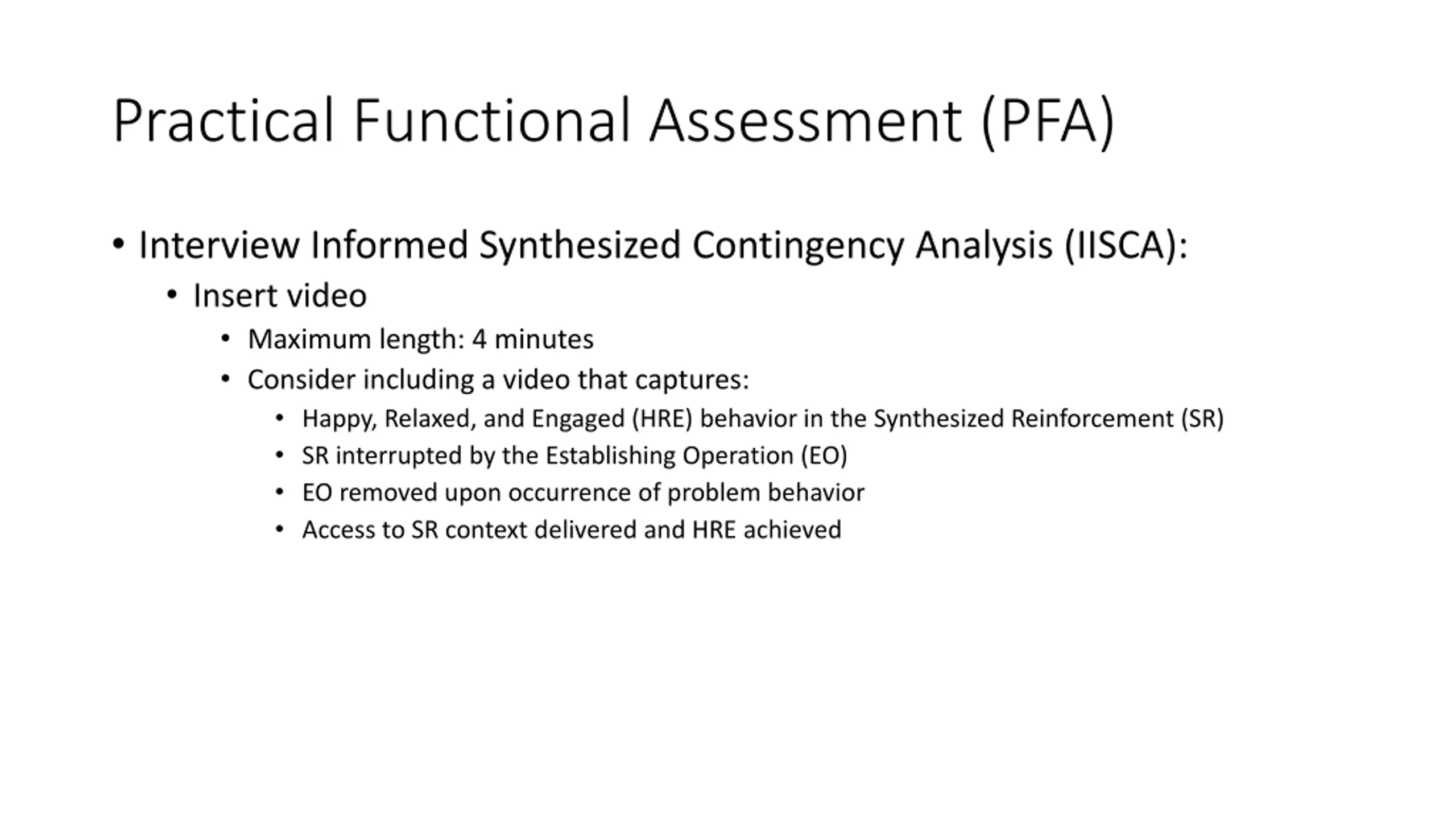 Practical Functional Assessment (PFA)

• Interview Informed Synthesized Contingency Analysis (IISCA):
  • Insert video
    • Maximum length: 4 minutes
    • Consider including a video that captures:
      • Happy, Relaxed, and Engaged (HRE) behavior in the Synthesized Reinforcement (SR)
      • SR interrupted by the Establishing Operation (EO)
      • EO removed upon occurrence of problem behavior
      • Access to SR context delivered and HRE achieved